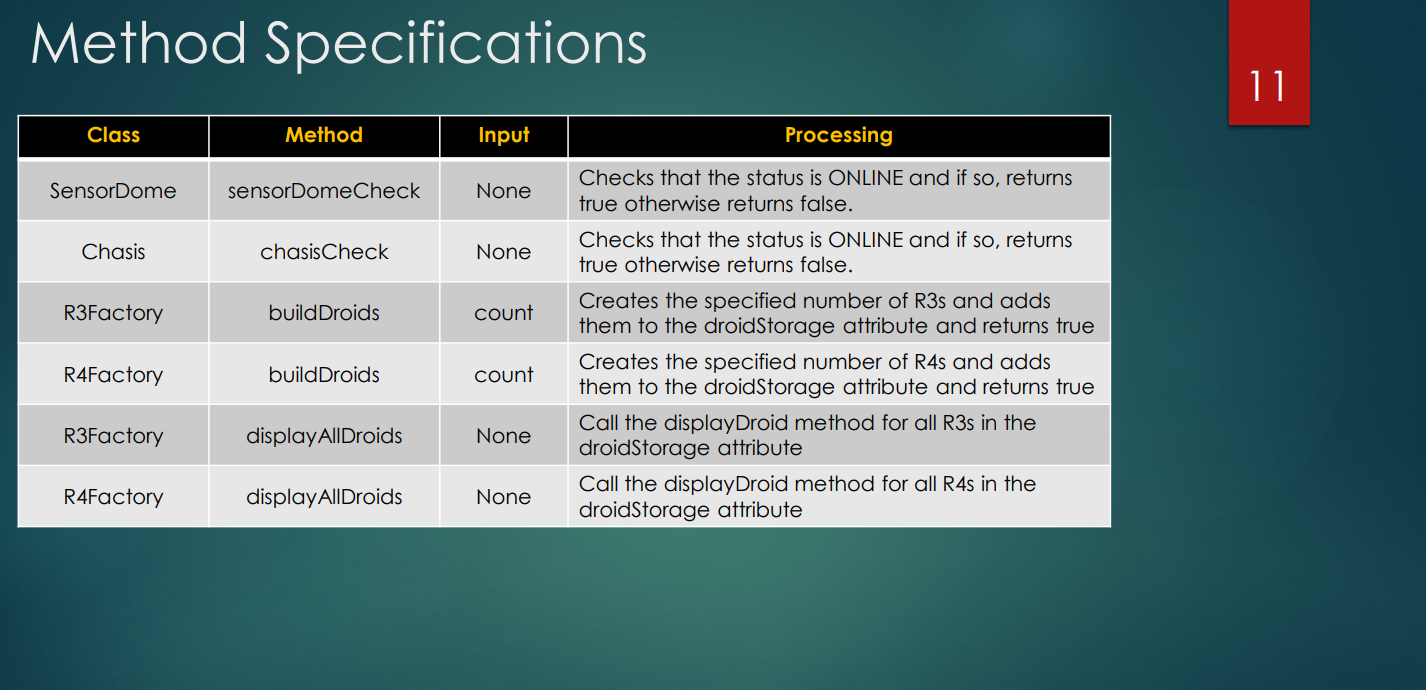 Method Specifications

11

| Class | Method | Input | Processing |
|---|---|---|---|
| SensorDome | sensorDomeCheck | None | Checks that the status is ONLINE and if so, returns true otherwise returns false. |
| Chasis | chasisCheck | None | Checks that the status is ONLINE and if so, returns true otherwise returns false. |
| R3Factory | buildDroids | count | Creates the specified number of R3s and adds them to the droidStorage attribute and returns true |
| R4Factory | buildDroids | count | Creates the specified number of R4s and adds them to the droidStorage attribute and returns true |
| R3Factory | displayAllDroids | None | Call the displayDroid method for all R3s in the droidStorage attribute |
| R4Factory | displayAllDroids | None | Call the displayDroid method for all R4s in the droidStorage attribute |